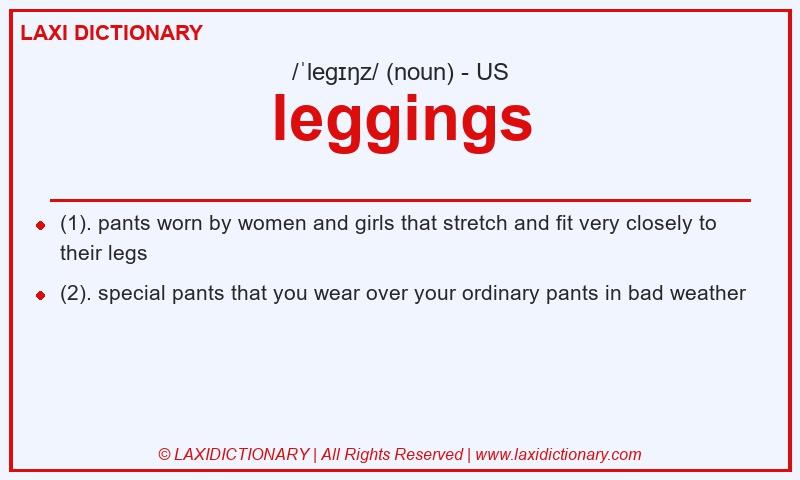 LAXI DICTIONARY

/ˈlegɪŋz/ (noun) - US

leggings

- (1). pants worn by women and girls that stretch and fit very closely to their legs
- (2). special pants that you wear over your ordinary pants in bad weather

© LAXIDICTIONARY | All Rights Reserved | www.laxidictionary.com